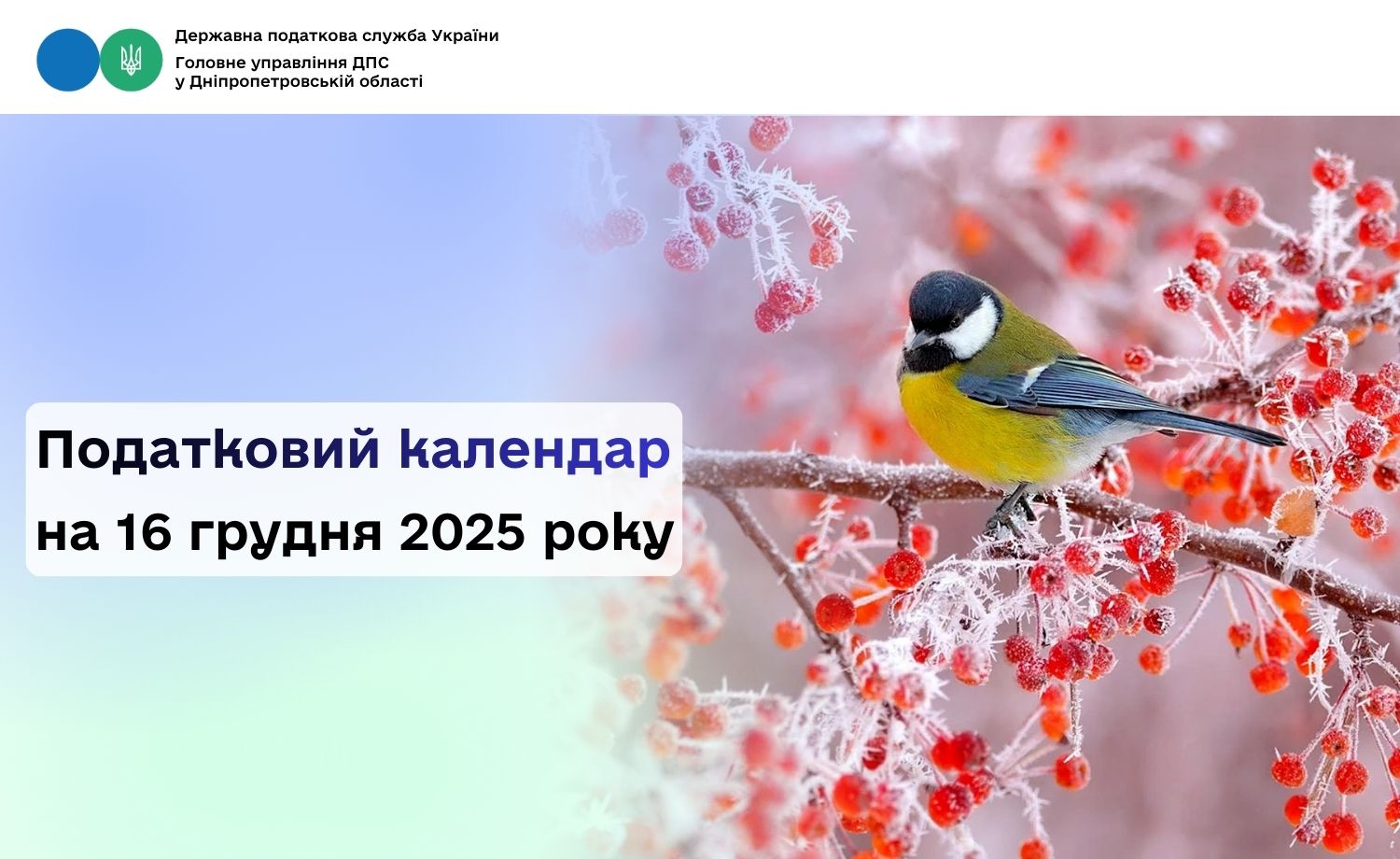 Державна податкова служба України
Головне управління ДПС
у Дніпропетровській області

Податковий календар
на 16 грудня 2025 року